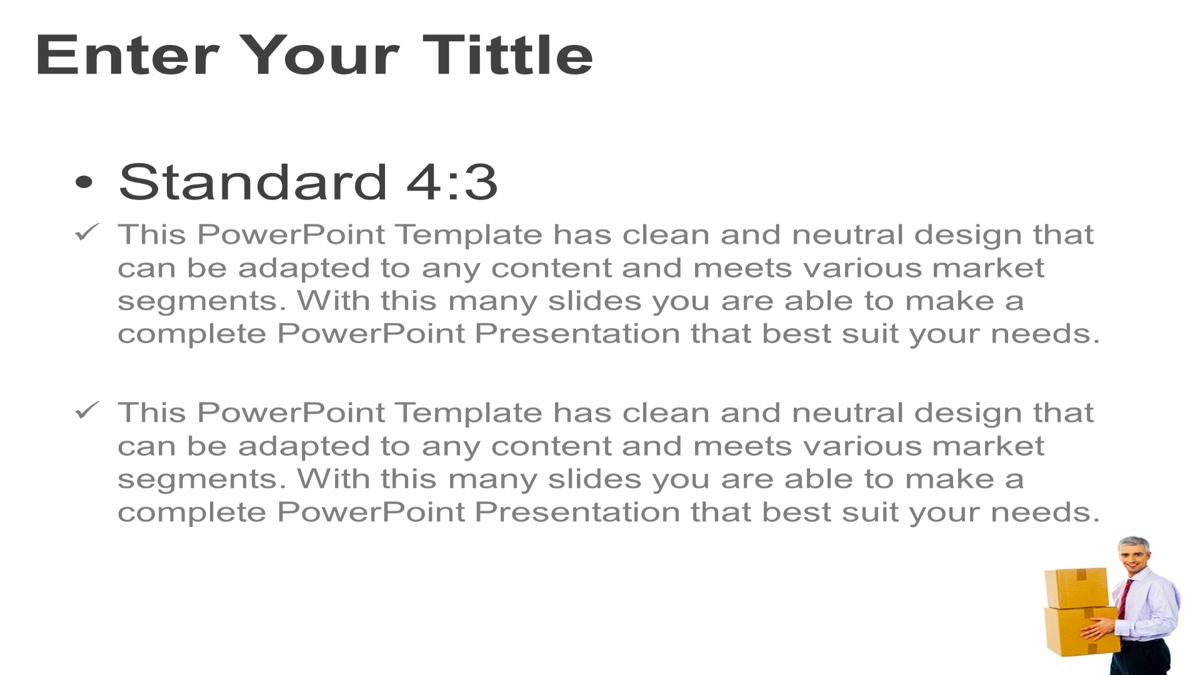 Enter Your Tittle

• Standard 4:3

✓ This PowerPoint Template has clean and neutral design that can be adapted to any content and meets various market segments. With this many slides you are able to make a complete PowerPoint Presentation that best suit your needs.

✓ This PowerPoint Template has clean and neutral design that can be adapted to any content and meets various market segments. With this many slides you are able to make a complete PowerPoint Presentation that best suit your needs.